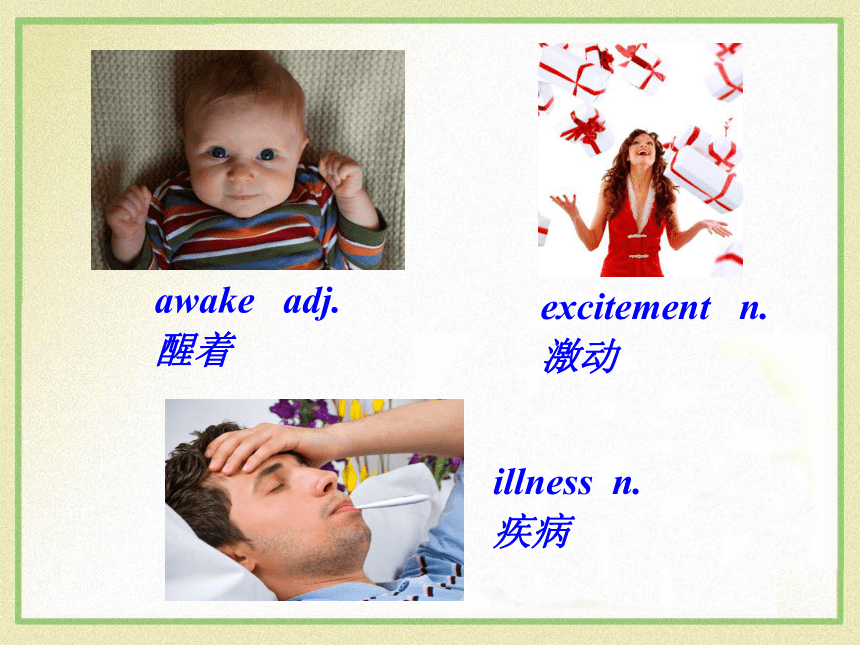 awake adj.
醒着

excitement n.
激动

illness n.
疾病